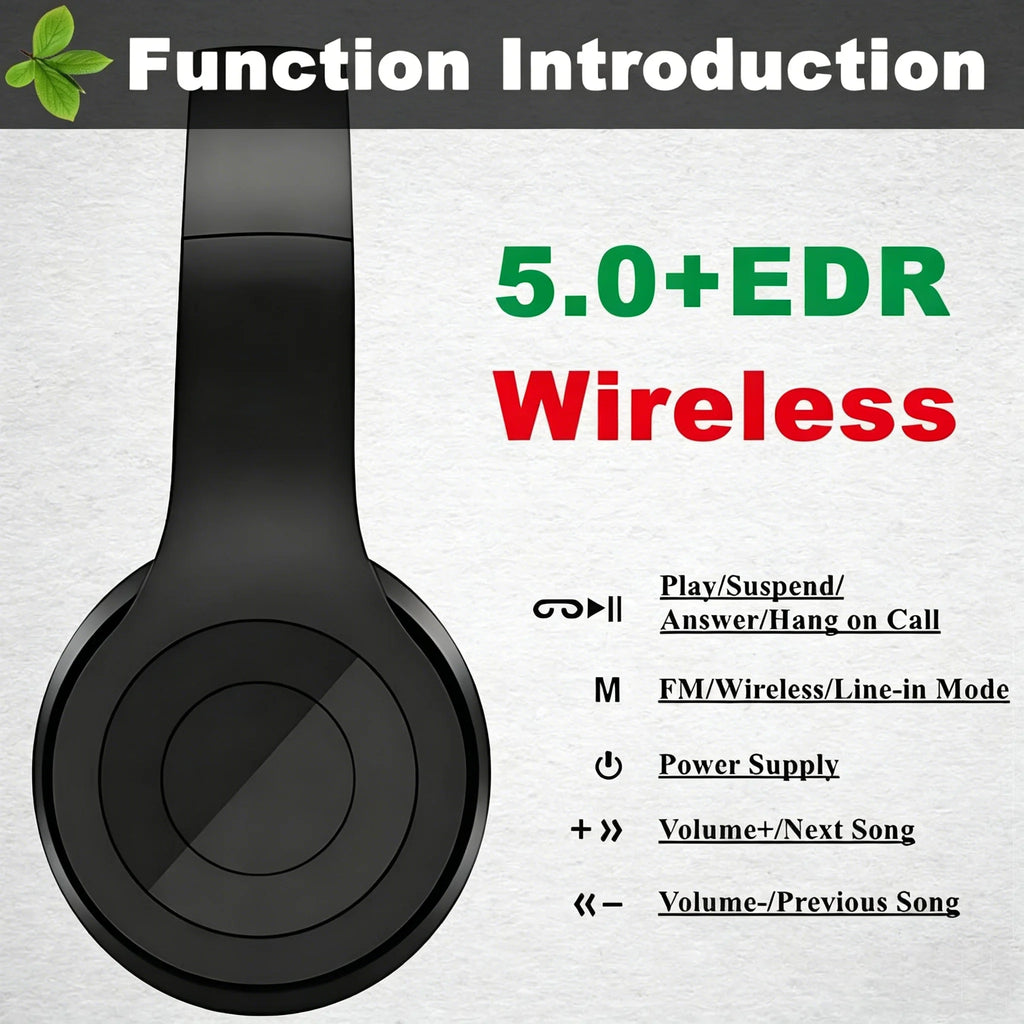 Function Introduction

5.0+EDR
Wireless

Play/Suspend/
Answer/Hang on Call

M FM/Wireless/Line-in Mode

Power Supply

+ » Volume+/Next Song

« − Volume-/Previous Song